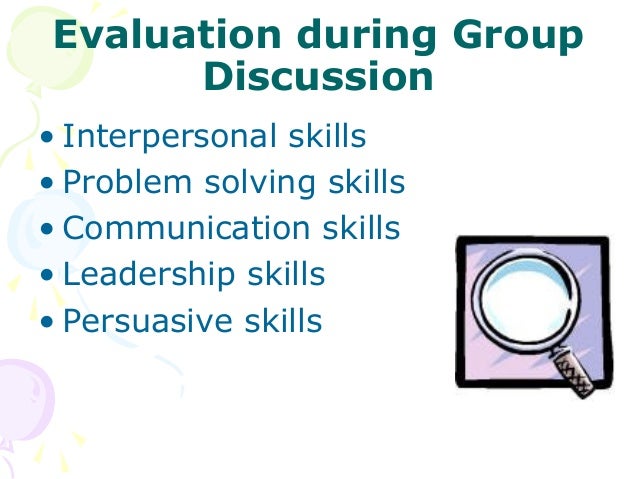 Evaluation during Group Discussion

• Interpersonal skills
• Problem solving skills
• Communication skills
• Leadership skills
• Persuasive skills